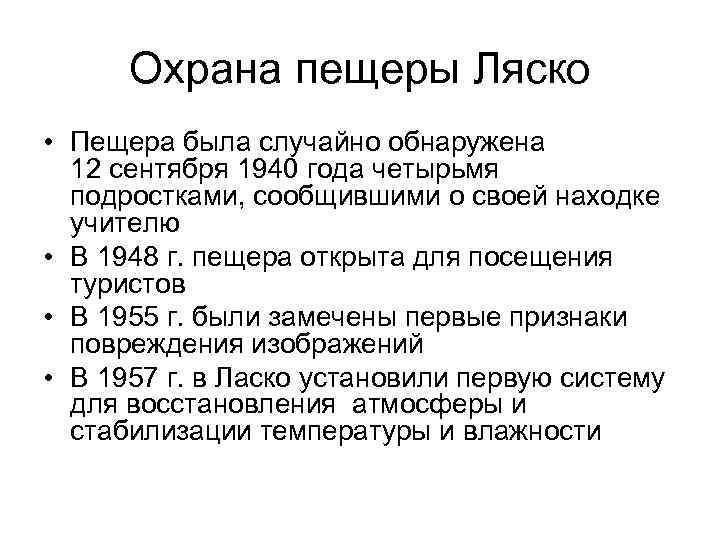 Охрана пещеры Ляско

• Пещера была случайно обнаружена 12 сентября 1940 года четырьмя подростками, сообщившими о своей находке учителю
• В 1948 г. пещера открыта для посещения туристов
• В 1955 г. были замечены первые признаки повреждения изображений
• В 1957 г. в Ласко установили первую систему для восстановления атмосферы и стабилизации температуры и влажности